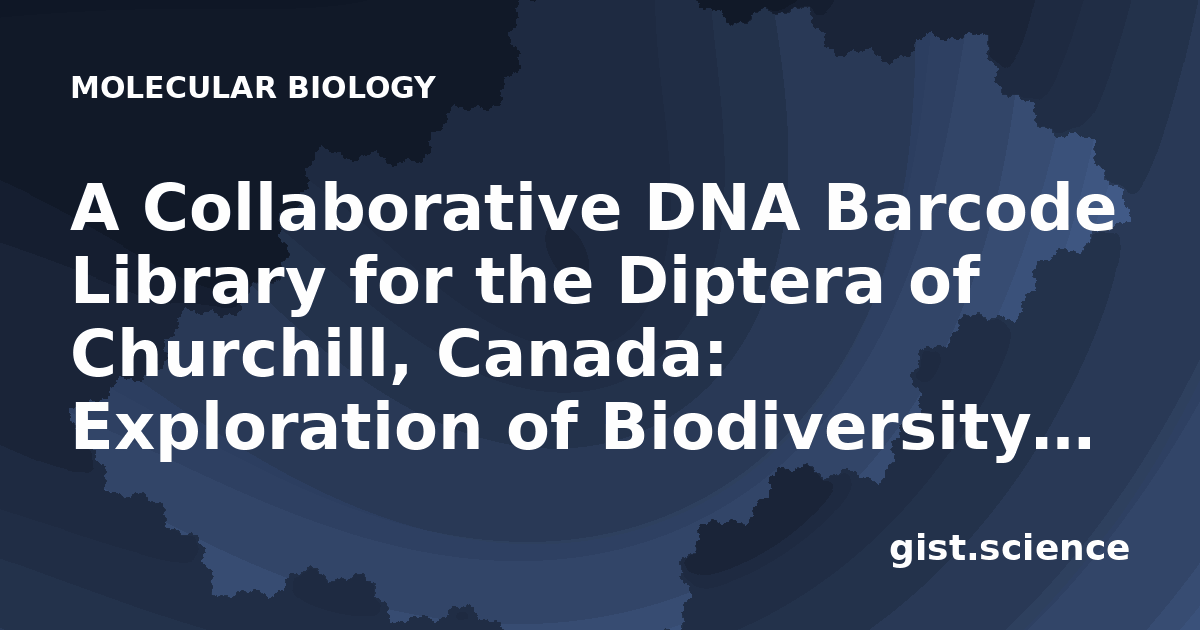 MOLECULAR BIOLOGY

A Collaborative DNA Barcode Library for the Diptera of Churchill, Canada: Exploration of Biodiversity…

gist.science